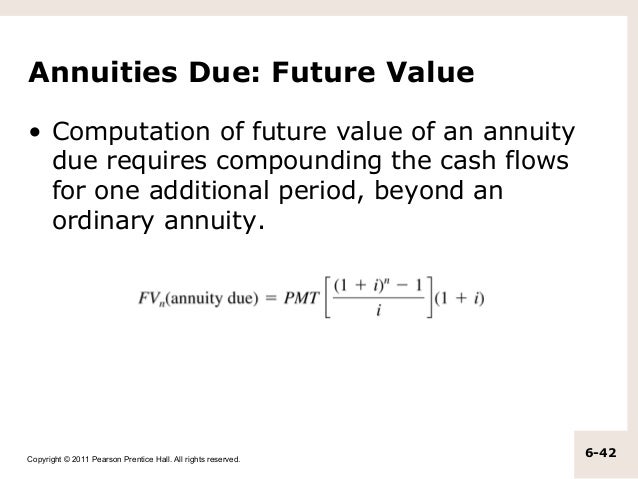 Annuities Due: Future Value

• Computation of future value of an annuity due requires compounding the cash flows for one additional period, beyond an ordinary annuity.

$FV_n(\text{annuity due}) = PMT\left[\frac{(1+i)^n - 1}{i}\right](1+i)$

Copyright © 2011 Pearson Prentice Hall. All rights reserved.

6-42